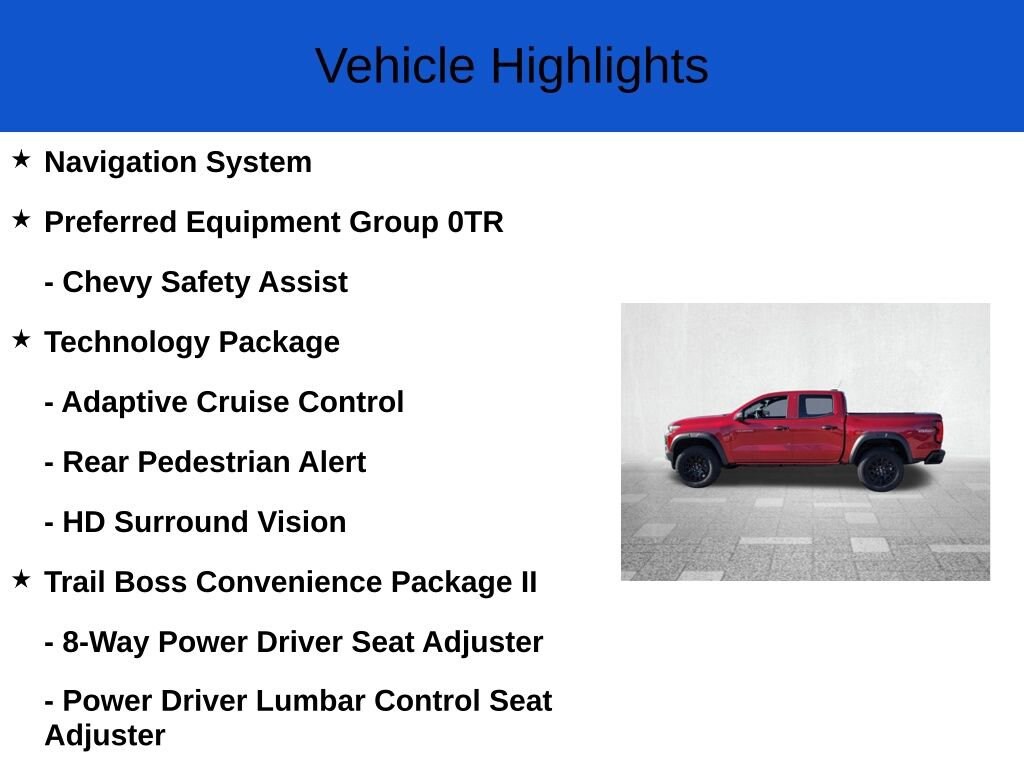 Vehicle Highlights

★ Navigation System

★ Preferred Equipment Group 0TR

- Chevy Safety Assist

★ Technology Package

- Adaptive Cruise Control

- Rear Pedestrian Alert

- HD Surround Vision

★ Trail Boss Convenience Package II

- 8-Way Power Driver Seat Adjuster

- Power Driver Lumbar Control Seat Adjuster